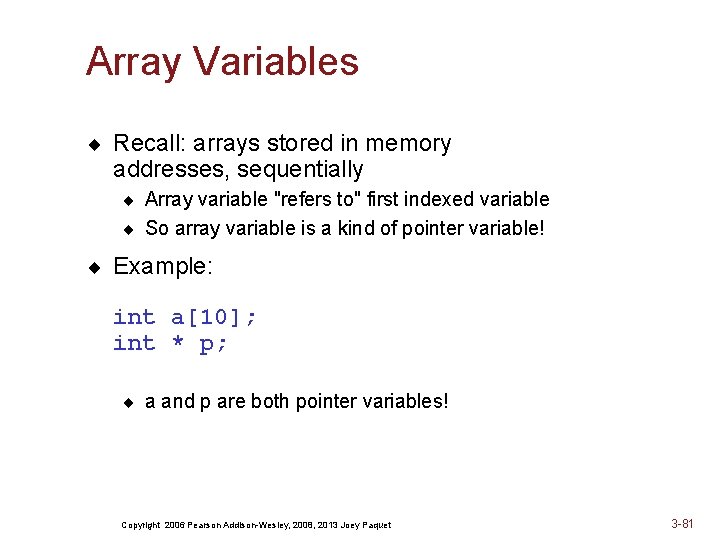 Array Variables

◆ Recall: arrays stored in memory addresses, sequentially

◆ Array variable "refers to" first indexed variable

◆ So array variable is a kind of pointer variable!

◆ Example:

int a[10];
int * p;

◆ a and p are both pointer variables!

Copyright 2006 Pearson Addison-Wesley, 2008, 2013 Joey Paquet

3-81